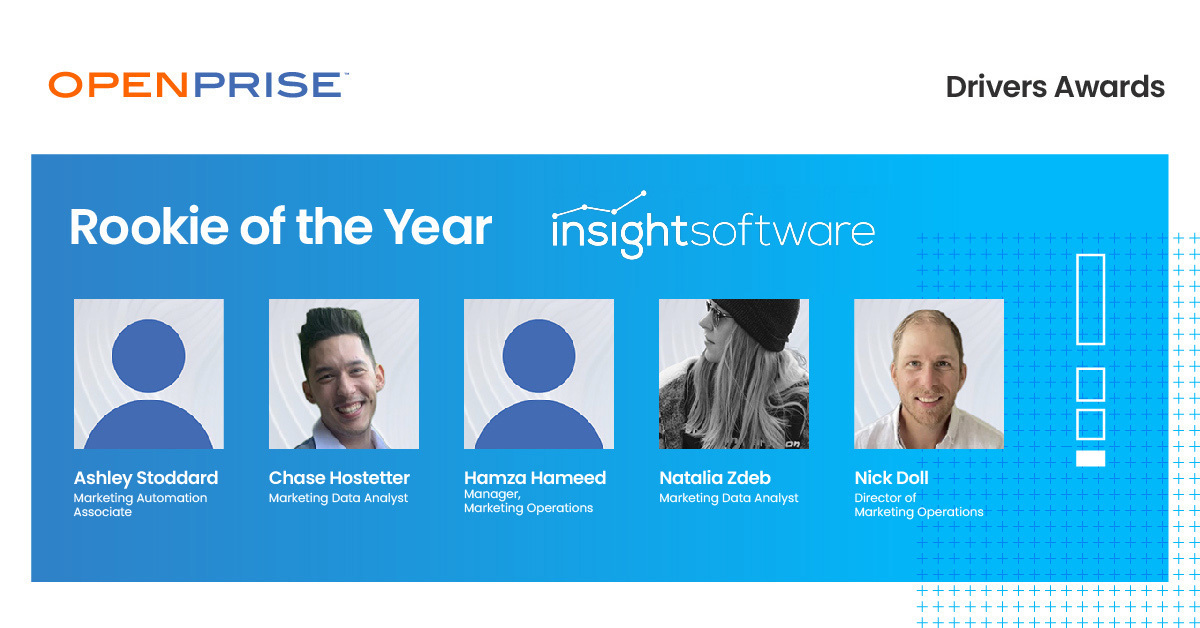 OPENPRISE™

Drivers Awards

Rookie of the Year

insightsoftware

Ashley Stoddard
Marketing Automation Associate

Chase Hostetter
Marketing Data Analyst

Hamza Hameed
Manager, Marketing Operations

Natalia Zdeb
Marketing Data Analyst

Nick Doll
Director of Marketing Operations